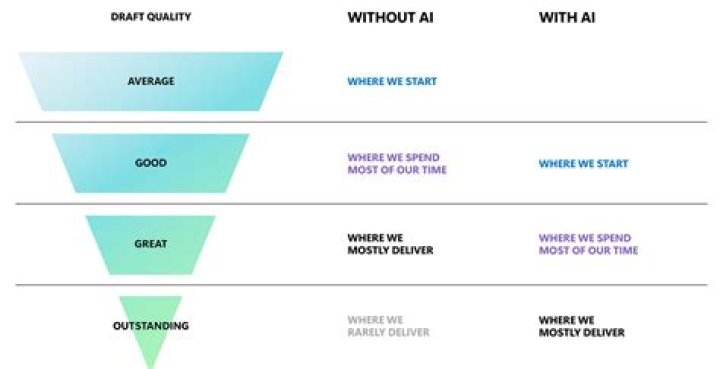 | DRAFT QUALITY | WITHOUT AI | WITH AI |
|---|---|---|
| AVERAGE | WHERE WE START | |
| GOOD | WHERE WE SPEND MOST OF OUR TIME | WHERE WE START |
| GREAT | WHERE WE MOSTLY DELIVER | WHERE WE SPEND MOST OF OUR TIME |
| OUTSTANDING | WHERE WE RARELY DELIVER | WHERE WE MOSTLY DELIVER |